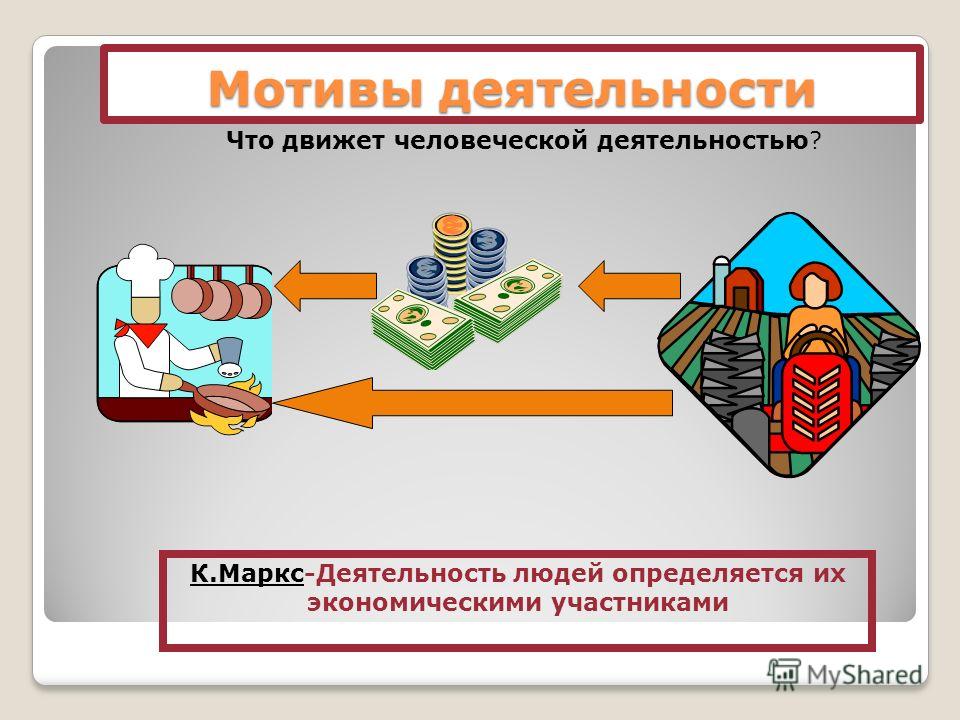 Мотивы деятельности

Что движет человеческой деятельностью?

К.Маркс-Деятельность людей определяется их экономическими участниками

MyShared